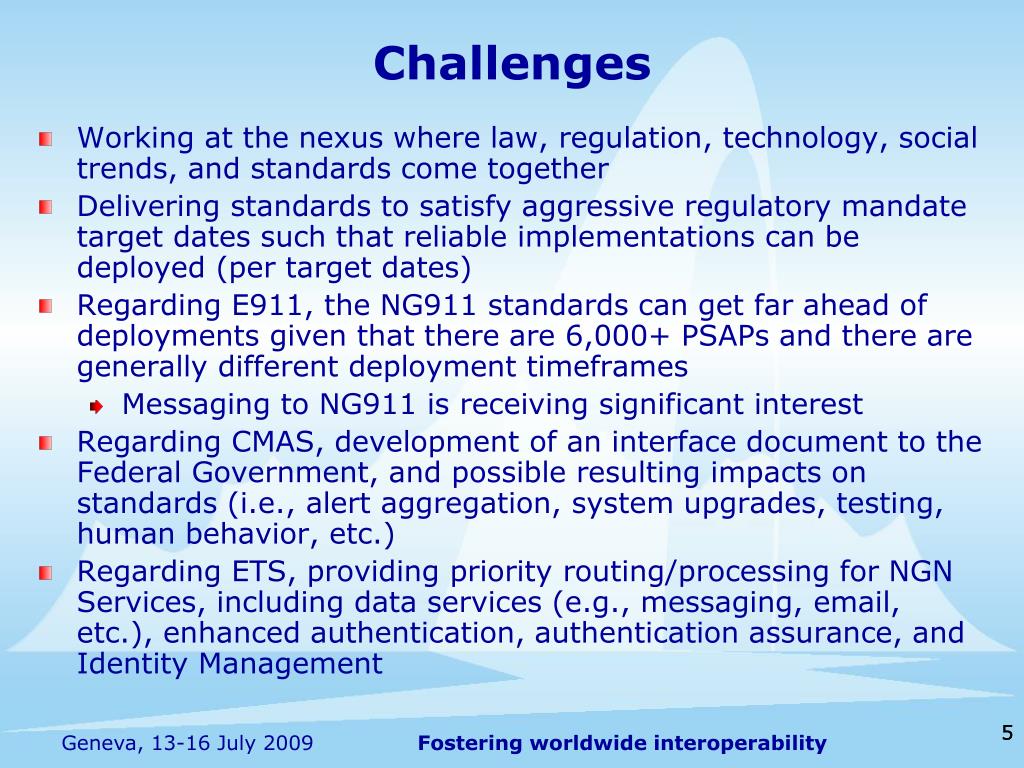 Challenges

Working at the nexus where law, regulation, technology, social trends, and standards come together

Delivering standards to satisfy aggressive regulatory mandate target dates such that reliable implementations can be deployed (per target dates)

Regarding E911, the NG911 standards can get far ahead of deployments given that there are 6,000+ PSAPs and there are generally different deployment timeframes

Messaging to NG911 is receiving significant interest

Regarding CMAS, development of an interface document to the Federal Government, and possible resulting impacts on standards (i.e., alert aggregation, system upgrades, testing, human behavior, etc.)

Regarding ETS, providing priority routing/processing for NGN Services, including data services (e.g., messaging, email, etc.), enhanced authentication, authentication assurance, and Identity Management

Geneva, 13-16 July 2009

Fostering worldwide interoperability

5